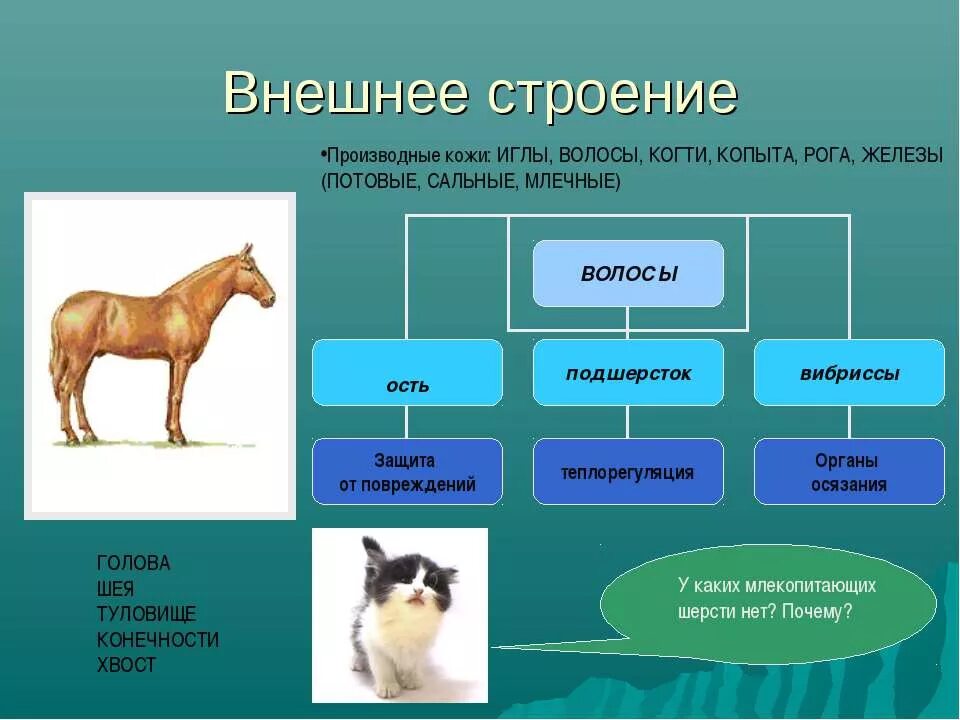 Внешнее строение

•Производные кожи: ИГЛЫ, ВОЛОСЫ, КОГТИ, КОПЫТА, РОГА, ЖЕЛЕЗЫ (ПОТОВЫЕ, САЛЬНЫЕ, МЛЕЧНЫЕ)

ВОЛОСЫ

ость

подшерсток

вибриссы

Защита от повреждений

теплорегуляция

Органы осязания

ГОЛОВА
ШЕЯ
ТУЛОВИЩЕ
КОНЕЧНОСТИ
ХВОСТ

У каких млекопитающих шерсти нет? Почему?